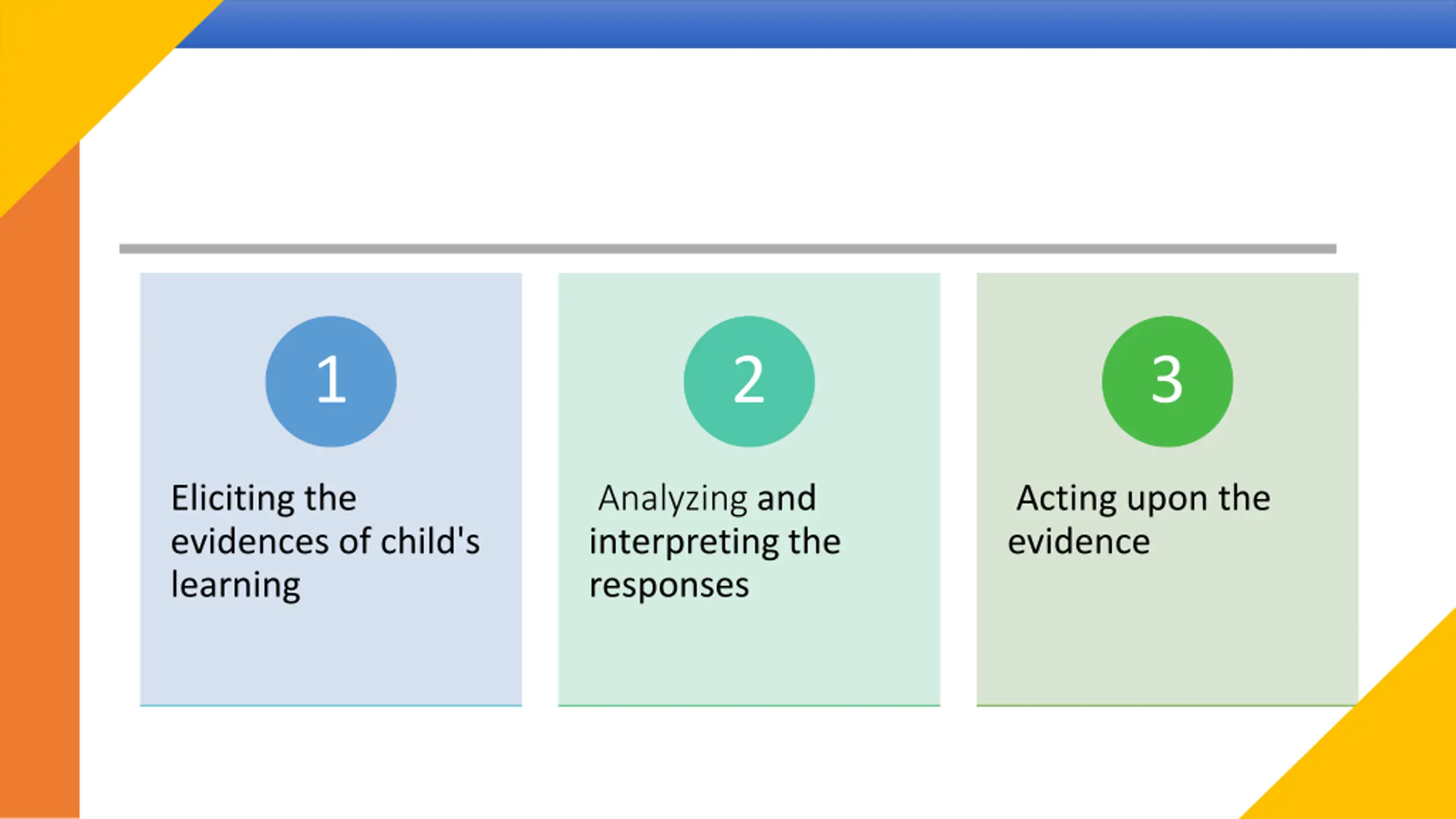 1

Eliciting the evidences of child's learning

2

Analyzing and interpreting the responses

3

Acting upon the evidence